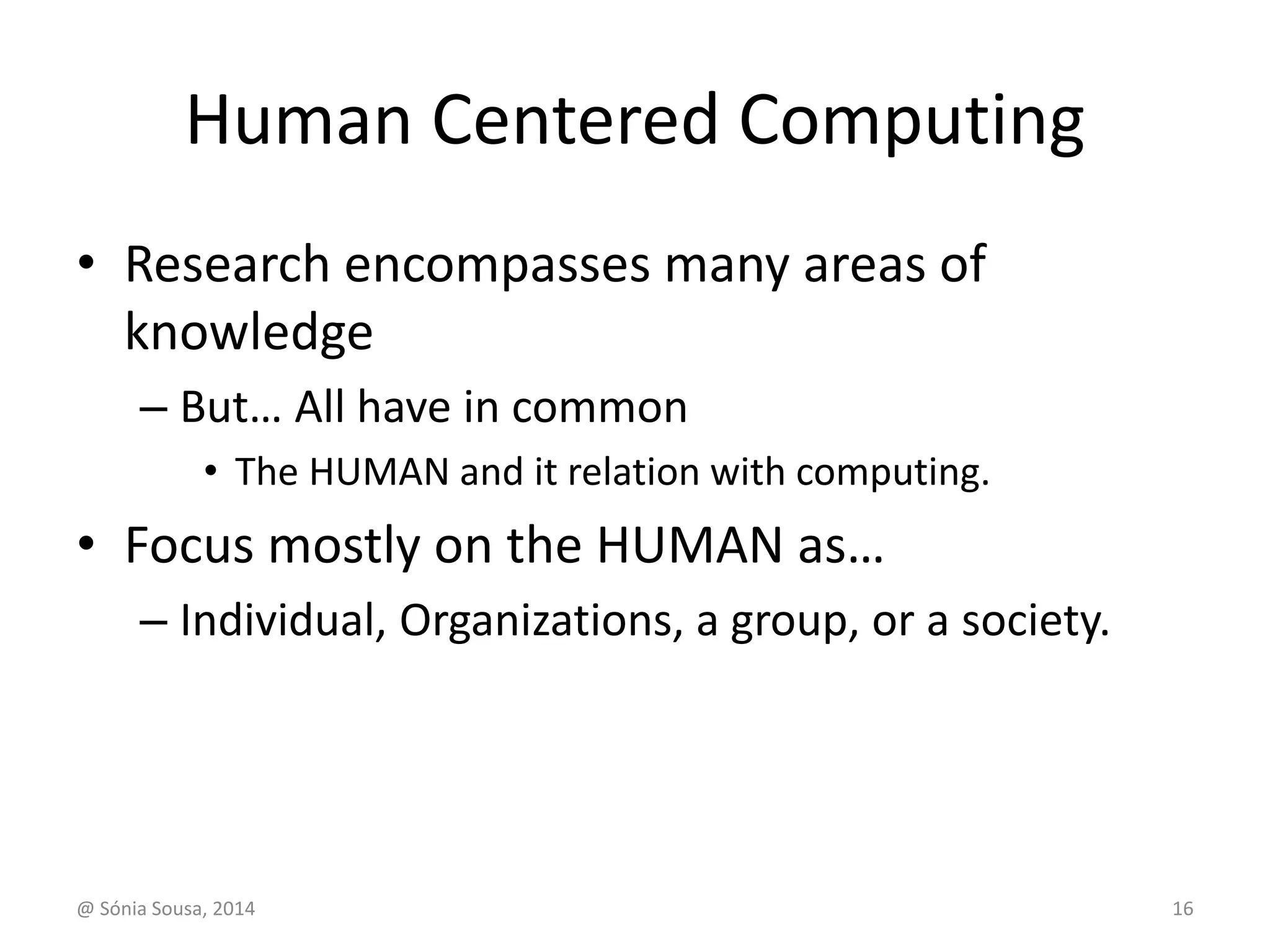 Human Centered Computing

• Research encompasses many areas of knowledge
  – But… All have in common
    • The HUMAN and it relation with computing.
• Focus mostly on the HUMAN as…
  – Individual, Organizations, a group, or a society.

@ Sónia Sousa, 2014

16